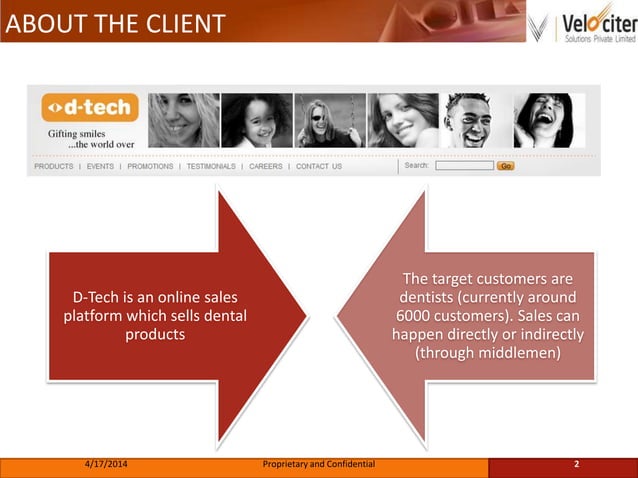 ABOUT THE CLIENT

Velociter
Solutions Private Limited

d-tech
Gifting smiles
...the world over

PRODUCTS | EVENTS | PROMOTIONS | TESTIMONIALS | CAREERS | CONTACT US

Search: Go

D-Tech is an online sales platform which sells dental products

The target customers are dentists (currently around 6000 customers). Sales can happen directly or indirectly (through middlemen)

4/17/2014

Proprietary and Confidential

2